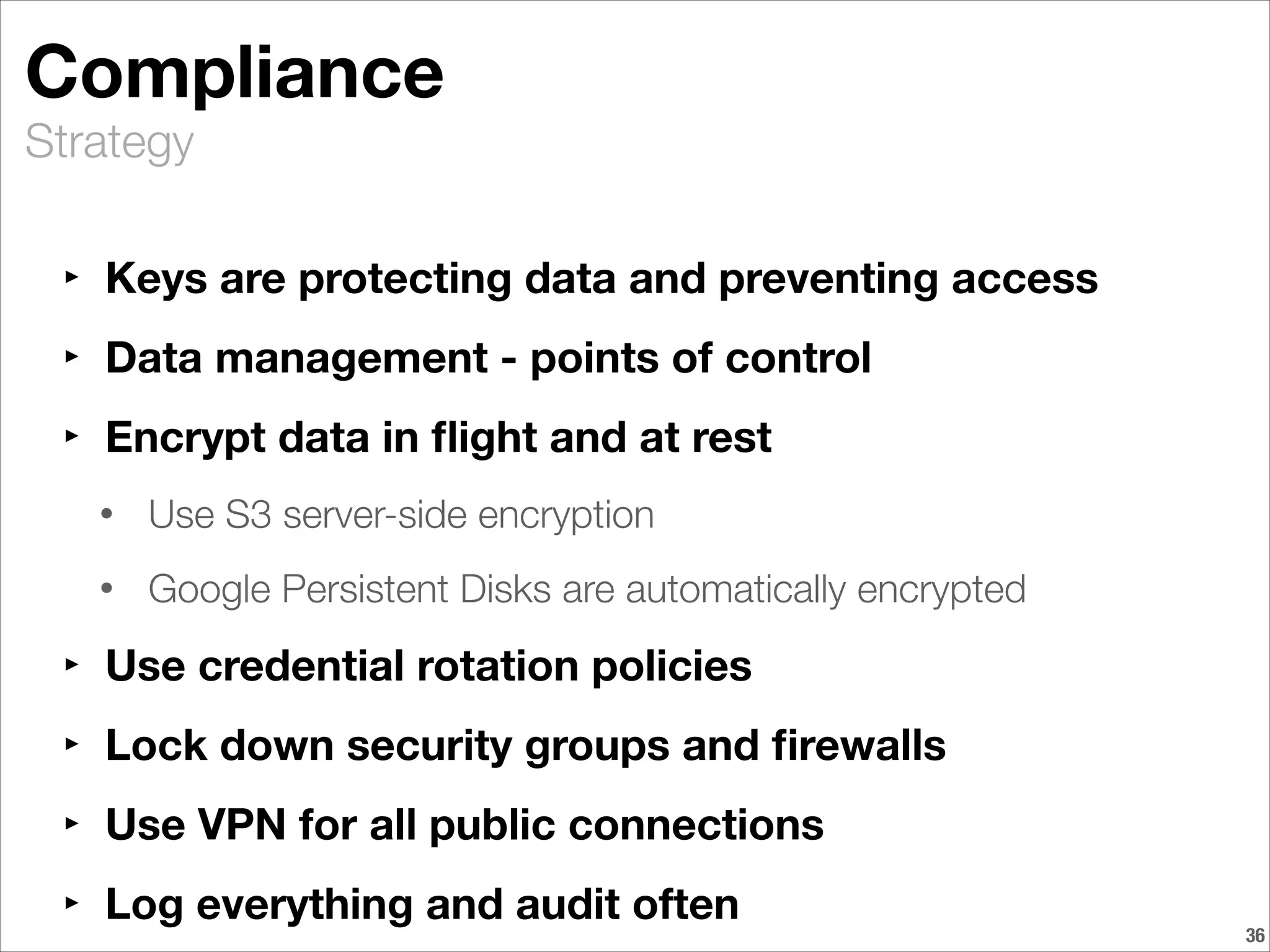 Compliance
Strategy

‣ Keys are protecting data and preventing access
‣ Data management - points of control
‣ Encrypt data in flight and at rest
• Use S3 server-side encryption
• Google Persistent Disks are automatically encrypted
‣ Use credential rotation policies
‣ Lock down security groups and firewalls
‣ Use VPN for all public connections
‣ Log everything and audit often

36